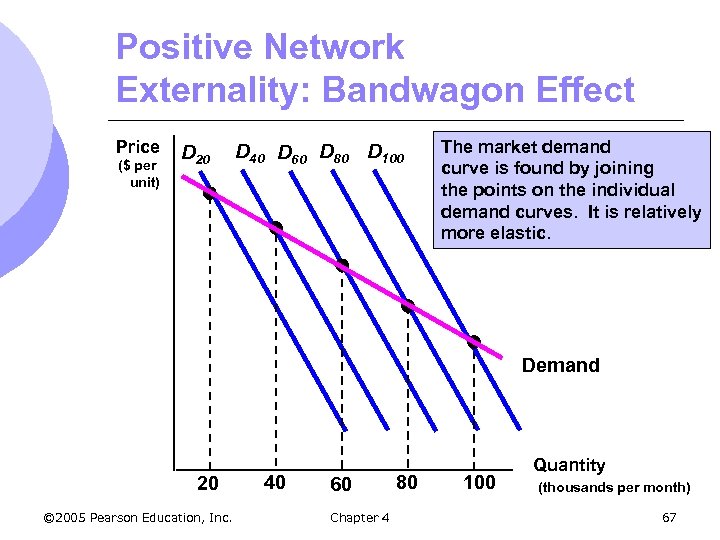 Positive Network Externality: Bandwagon Effect

Price ($ per unit)

$D_{20}$ $D_{40}$ $D_{60}$ $D_{80}$ $D_{100}$

The market demand curve is found by joining the points on the individual demand curves. It is relatively more elastic.

Demand

Quantity (thousands per month)

20 40 60 80 100

©2005 Pearson Education, Inc. Chapter 4 67